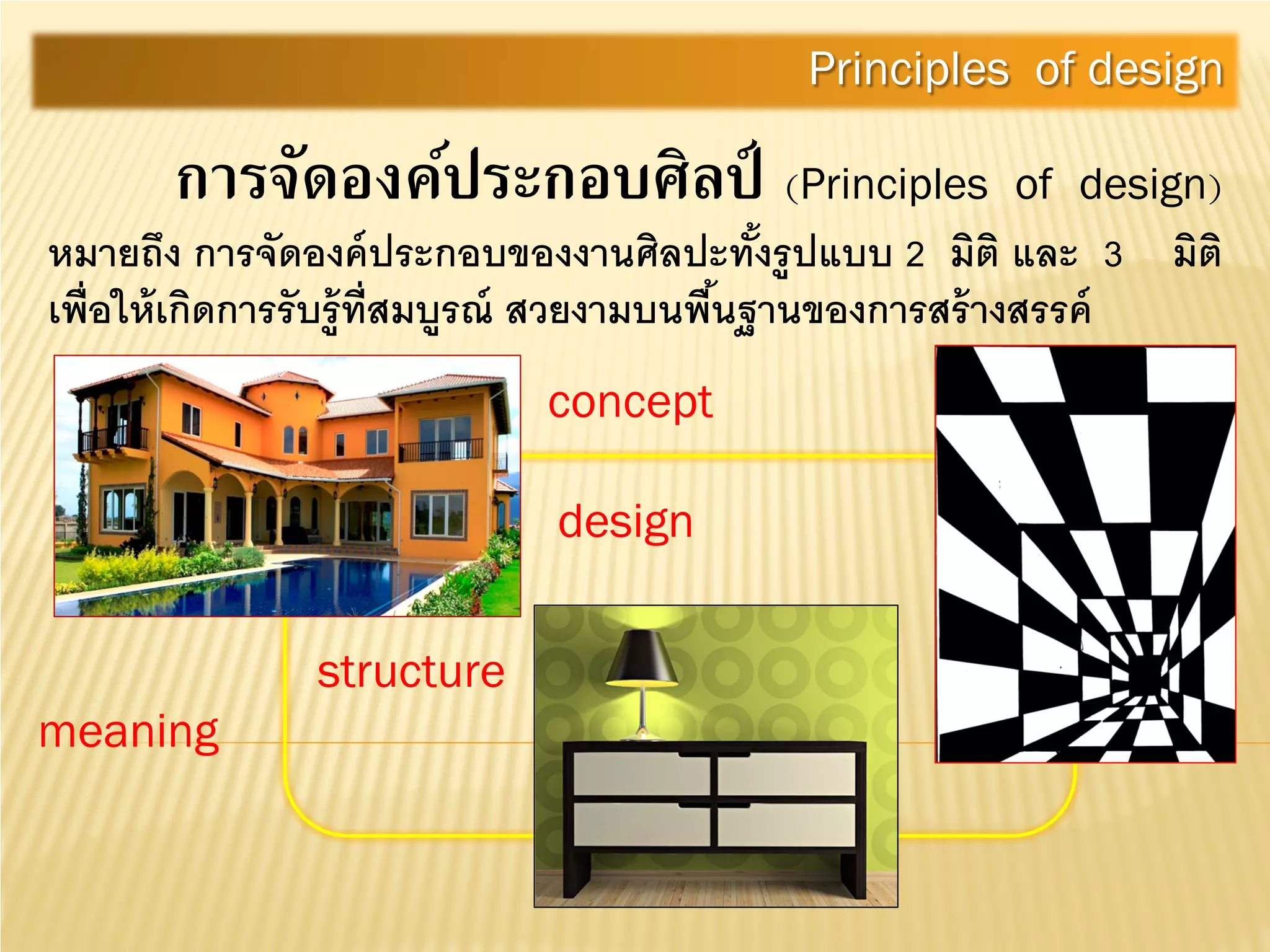 Principles of design

การจัดองค์ประกอบศิลป์ (Principles of design)

หมายถึง การจัดองค์ประกอบของงานศิลปะทั้งรูปแบบ 2 มิติ และ 3 มิติ เพื่อให้เกิดการรับรู้ที่สมบูรณ์ สวยงามบนพื้นฐานของการสร้างสรรค์

concept

design

structure

meaning